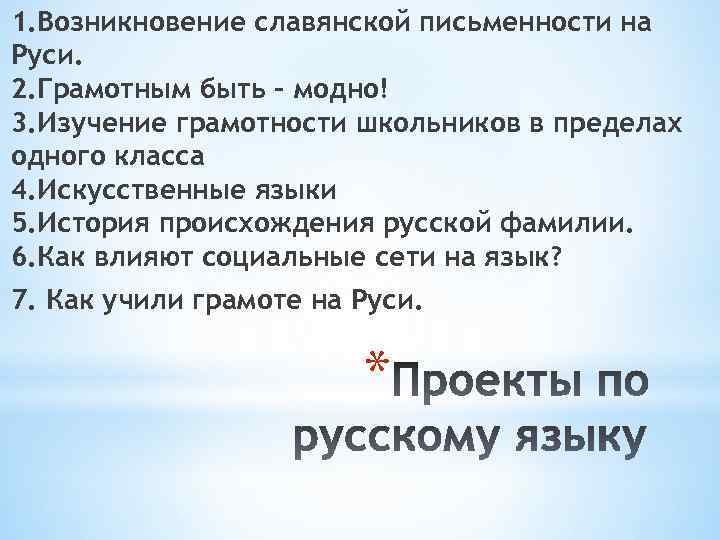 1.Возникновение славянской письменности на Руси.
2.Грамотным быть – модно!
3.Изучение грамотности школьников в пределах одного класса
4.Искусственные языки
5.История происхождения русской фамилии.
6.Как влияют социальные сети на язык?
7. Как учили грамоте на Руси.

*Проекты по русскому языку